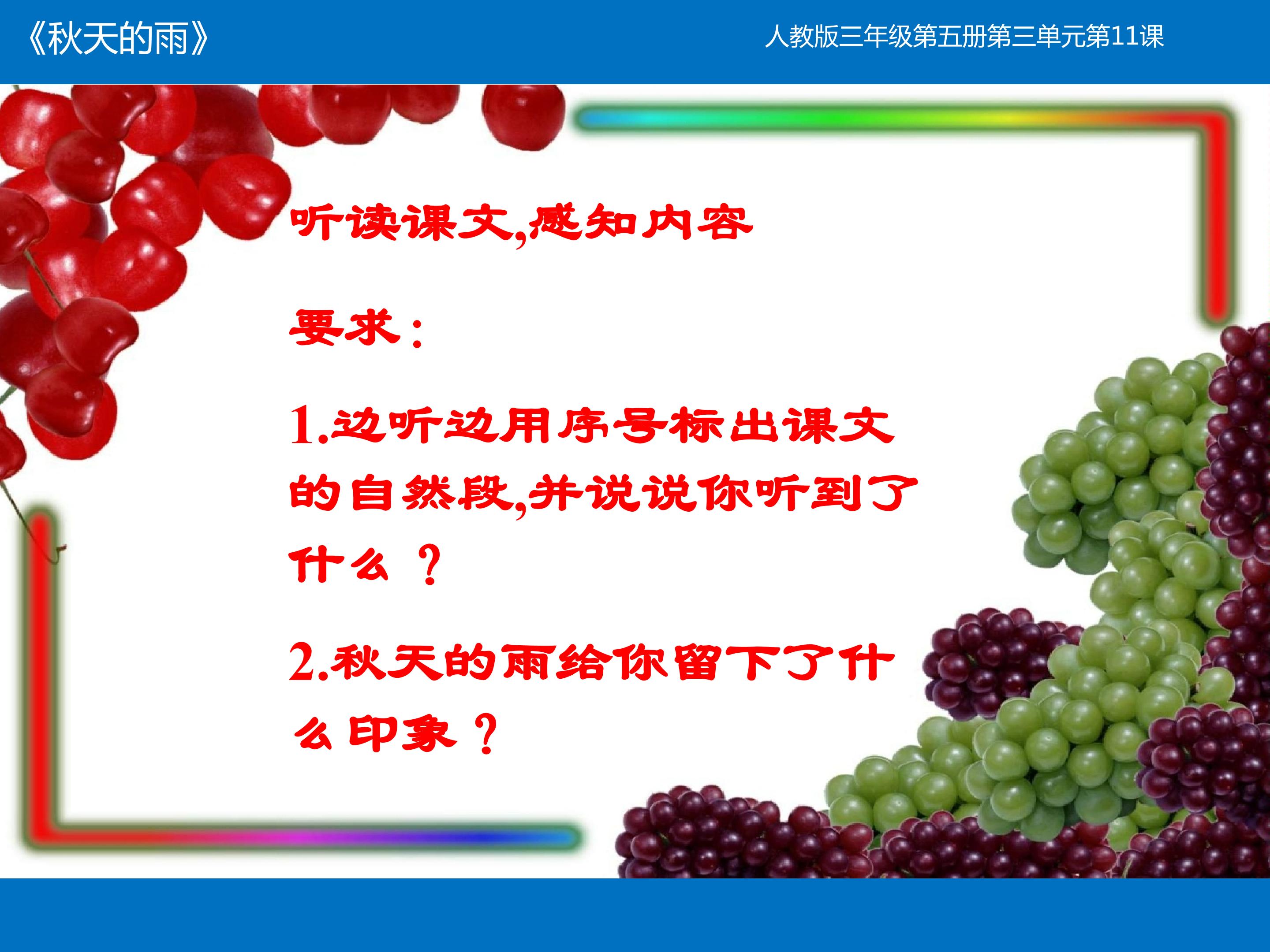 《秋天的雨》

人教版三年级第五册第三单元第11课

听读课文,感知内容

要求:

1.边听边用序号标出课文的自然段,并说说你听到了什么?

2.秋天的雨给你留下了什么印象?